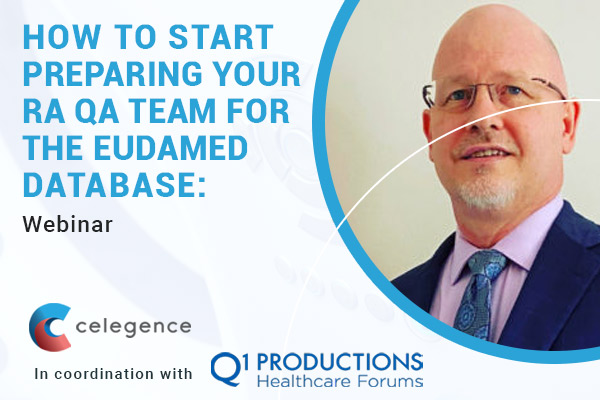 HOW TO START PREPARING YOUR RA QA TEAM FOR THE EUDAMED DATABASE:

Webinar

celegence

In coordination with

Q1 PRODUCTIONS
Healthcare Forums